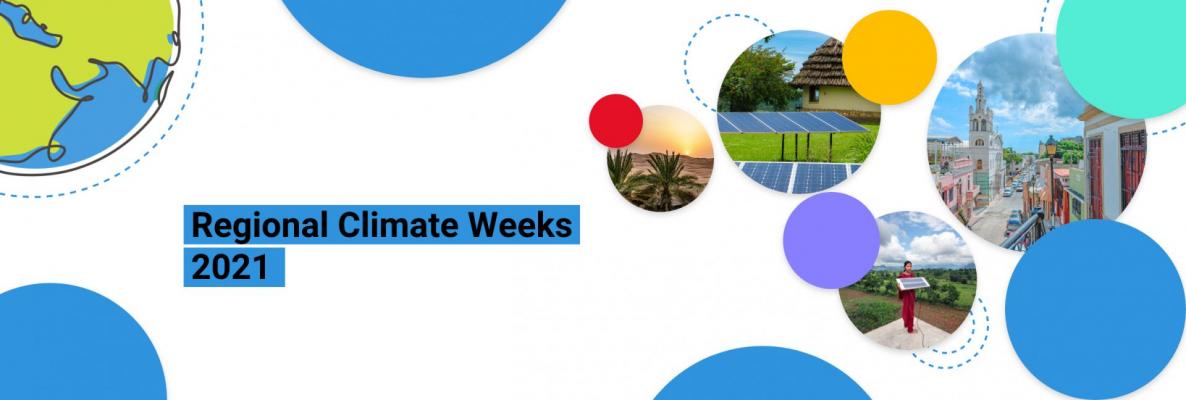 Regional Climate Weeks
2021